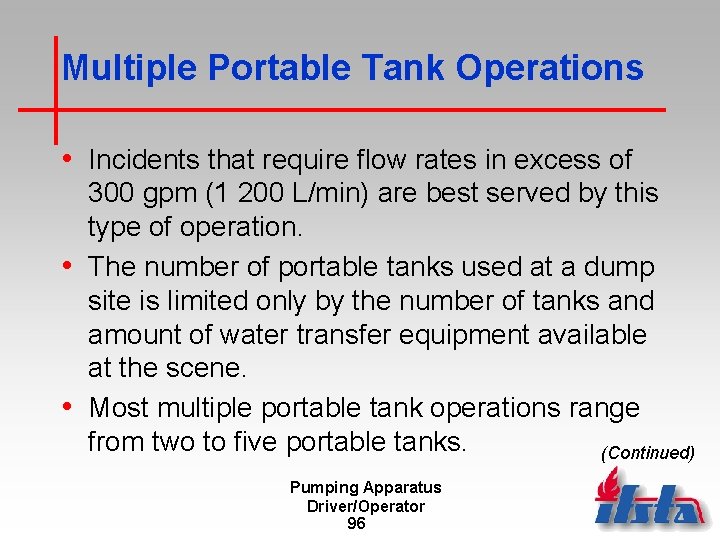 Multiple Portable Tank Operations

• Incidents that require flow rates in excess of 300 gpm (1 200 L/min) are best served by this type of operation.

• The number of portable tanks used at a dump site is limited only by the number of tanks and amount of water transfer equipment available at the scene.

• Most multiple portable tank operations range from two to five portable tanks.

(Continued)

Pumping Apparatus Driver/Operator
96

ifsta